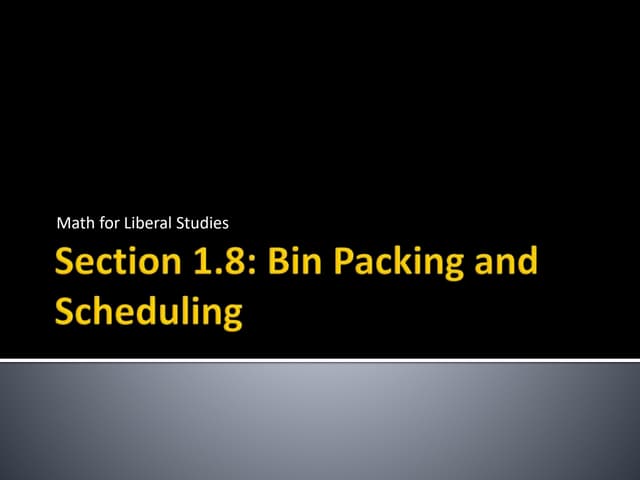 Math for Liberal Studies

Section 1.8: Bin Packing and Scheduling